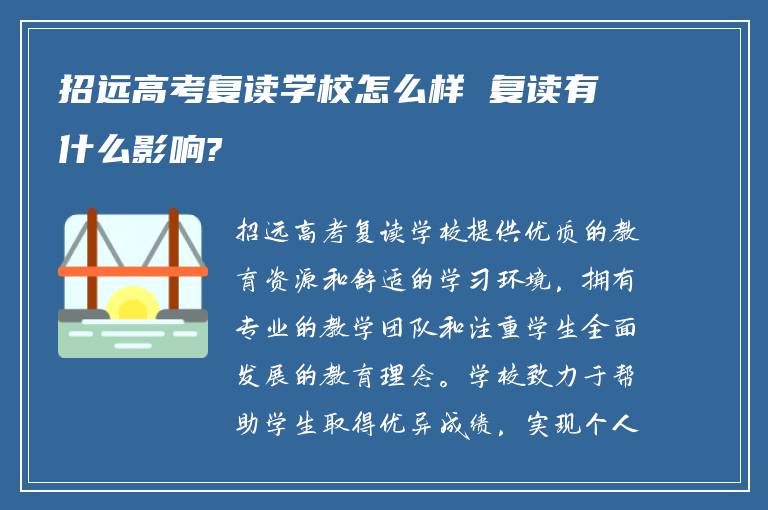 招远高考复读学校怎么样 复读有什么影响?

招远高考复读学校提供优质的教育资源和舒适的学习环境，拥有专业的教学团队和注重学生全面发展的教育理念。学校致力于帮助学生取得优异成绩，实现个人